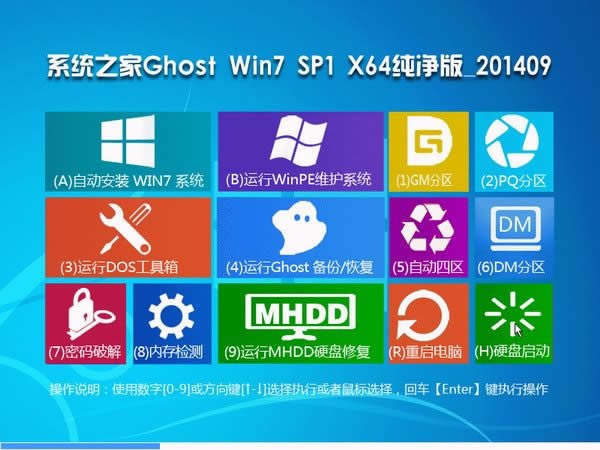 系统之家Ghost Win7 SP1 X64纯净版_201409

(A)自动安装 WIN7 系统

(B)运行WinPE维护系统

(1)GM分区

(2)PQ分区

(3)运行DOS工具箱

(4)运行Ghost 备份/恢复

(5)自动四区

DM

(6)DM分区

(7)密码破解

(8)内存检测

MHDD

(9)运行MHDD硬盘修复

(R)重启电脑

(H)硬盘启动

操作说明：使用数字[0-9]或方向键[↑-↓]选择执行或者鼠标选择，回车【Enter】键执行操作